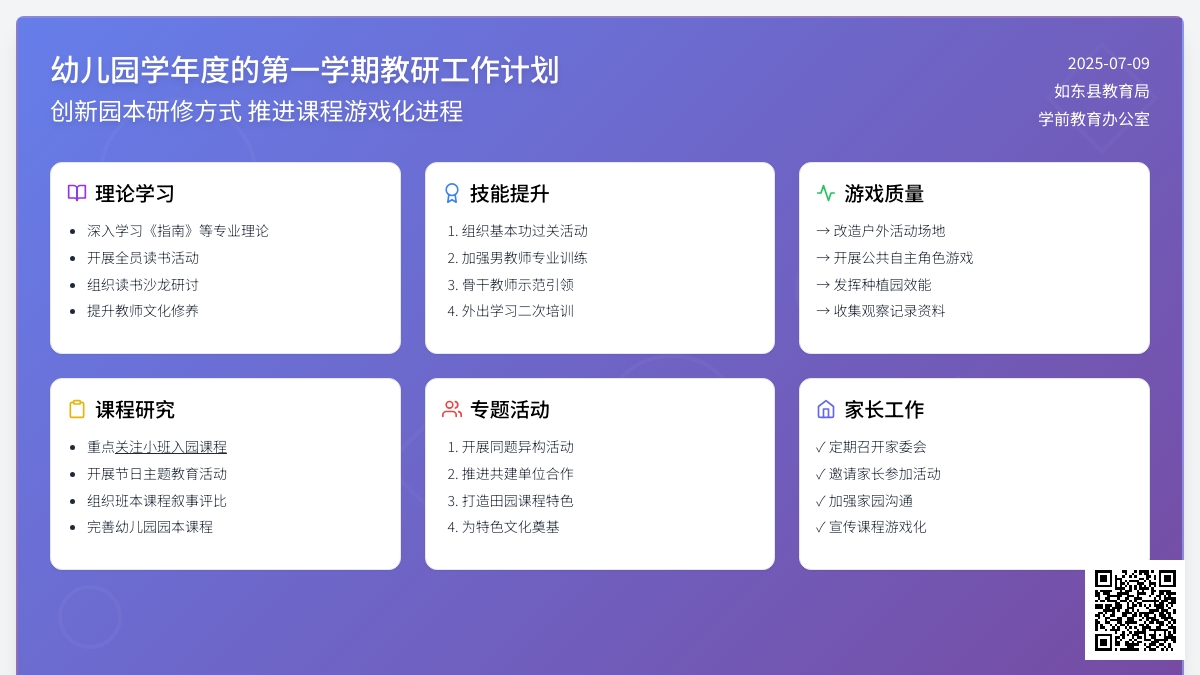 幼儿园学年度的第一学期教研工作计划
创新园本研修方式 推进课程游戏化进程

2025-07-09
如东县教育局
学前教育办公室

理论学习
- 深入学习《指南》等专业理论
- 开展全员读书活动
- 组织读书沙龙研讨
- 提升教师文化修养

技能提升
1. 组织基本功过关活动
2. 加强男教师专业训练
3. 骨干教师示范引领
4. 外出学习二次培训

游戏质量
→ 改造户外活动场地
→ 开展公共自主角色游戏
→ 发挥种植园效能
→ 收集观察记录资料

课程研究
- 重点关注小班入园课程
- 开展节日主题教育活动
- 组织班本课程叙事评比
- 完善幼儿园园本课程

专题活动
1. 开展同题异构活动
2. 推进共建单位合作
3. 打造田园课程特色
4. 为特色文化奠基

家长工作
✓ 定期召开家委会
✓ 邀请家长参加活动
✓ 加强家园沟通
✓ 宣传课程游戏化